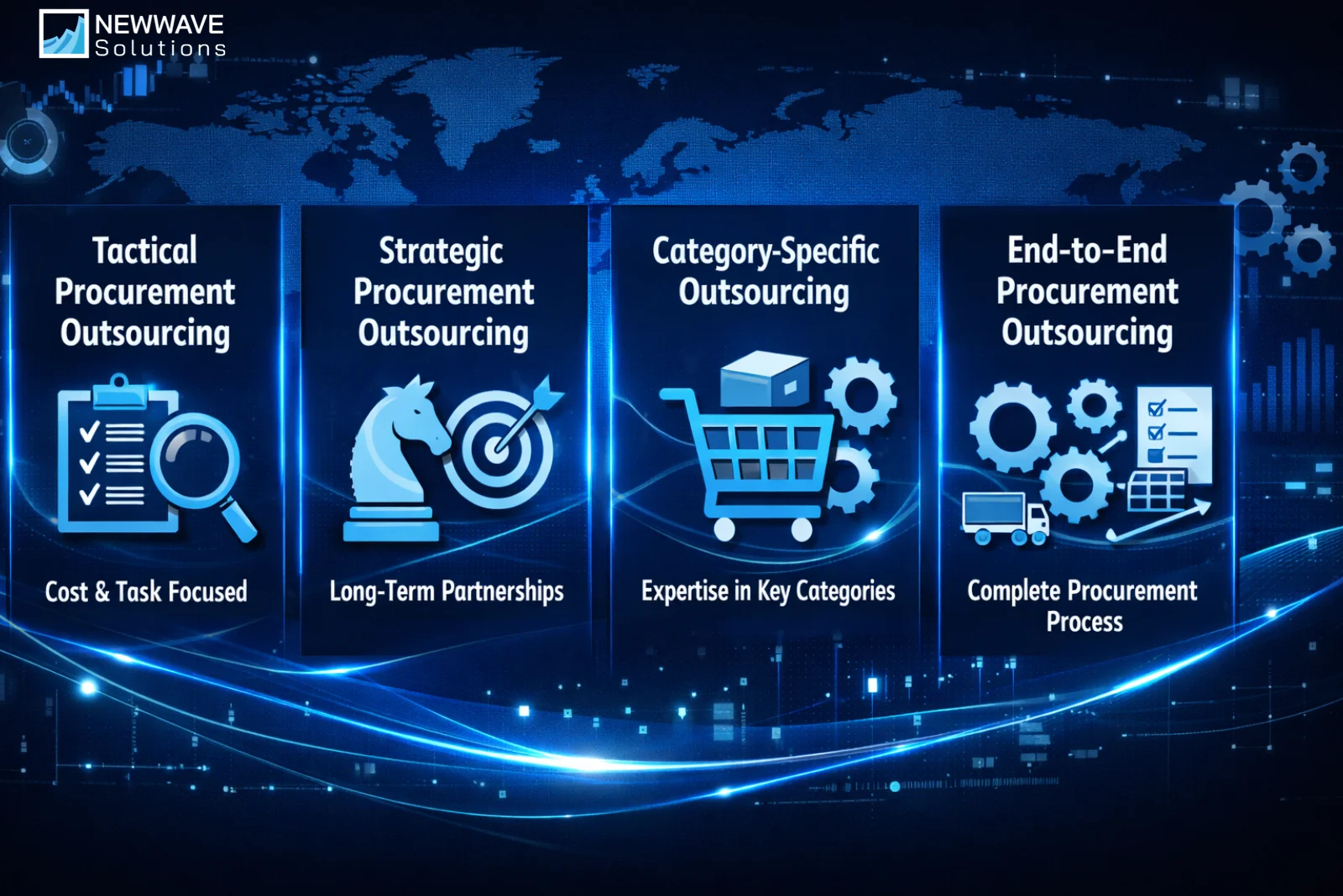 NEWWAVE
Solutions

Tactical Procurement Outsourcing

Cost & Task Focused

Strategic Procurement Outsourcing

Long-Term Partnerships

Category-Specific Outsourcing

Expertise in Key Categories

End-to-End Procurement Outsourcing

Complete Procurement Process